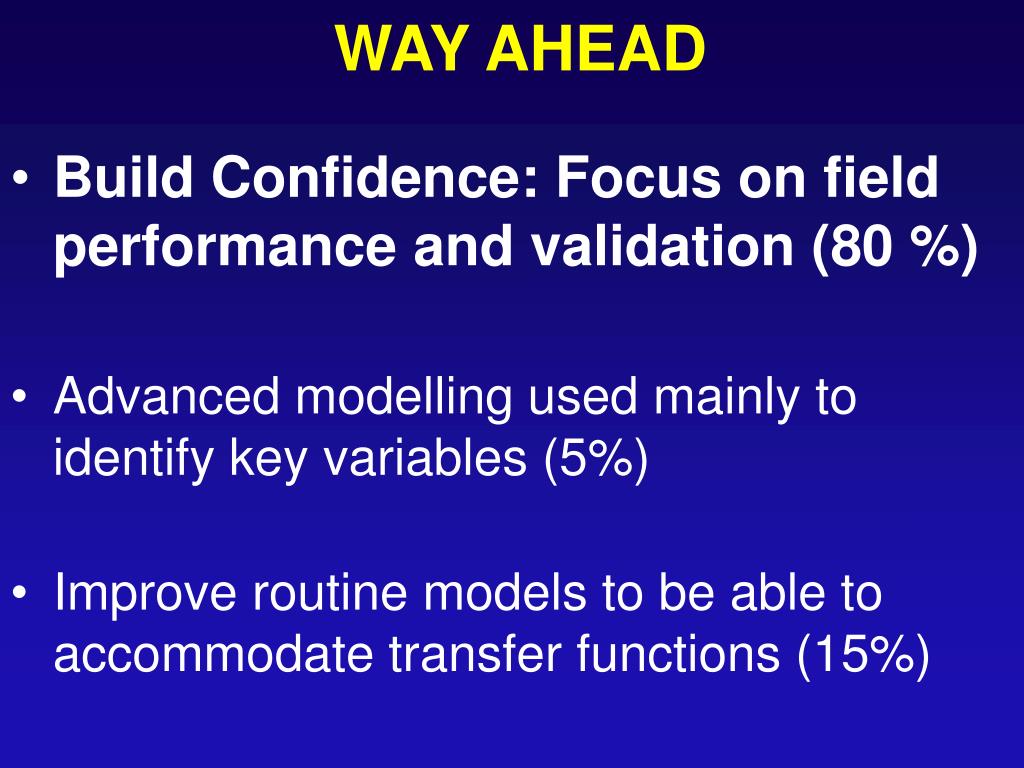 WAY AHEAD

• Build Confidence: Focus on field performance and validation (80 %)

• Advanced modelling used mainly to identify key variables (5%)

• Improve routine models to be able to accommodate transfer functions (15%)